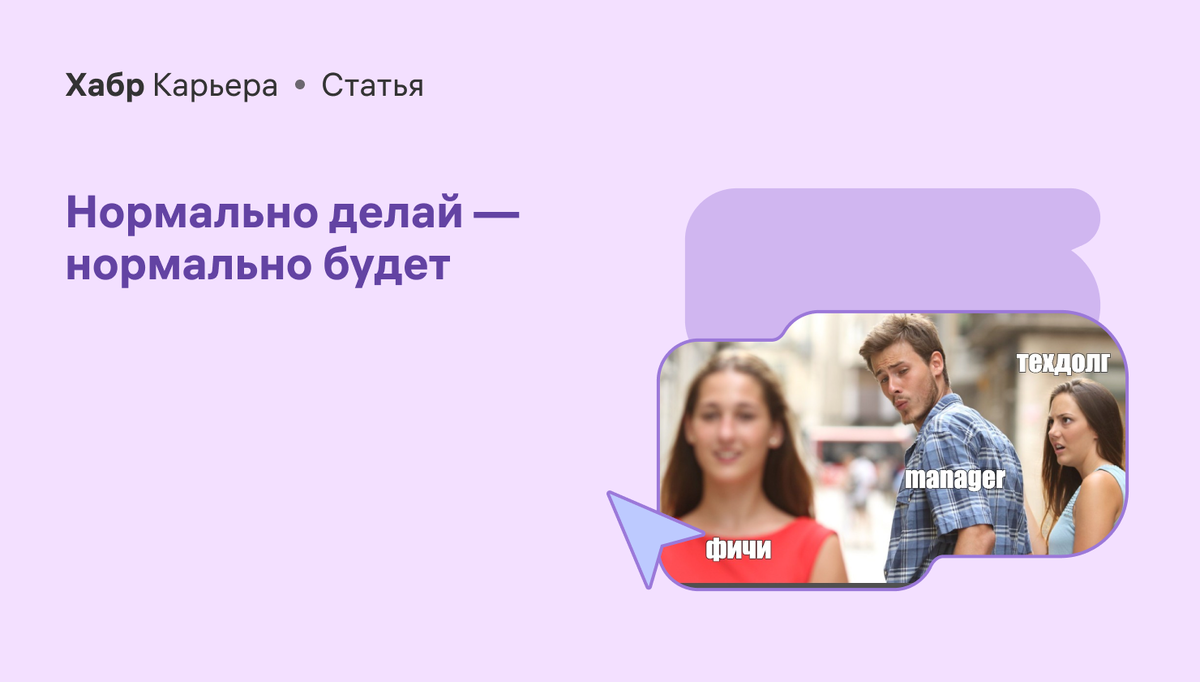 Хабр Карьера • Статья

Нормально делай — нормально будет

техдолг

manager

фичи